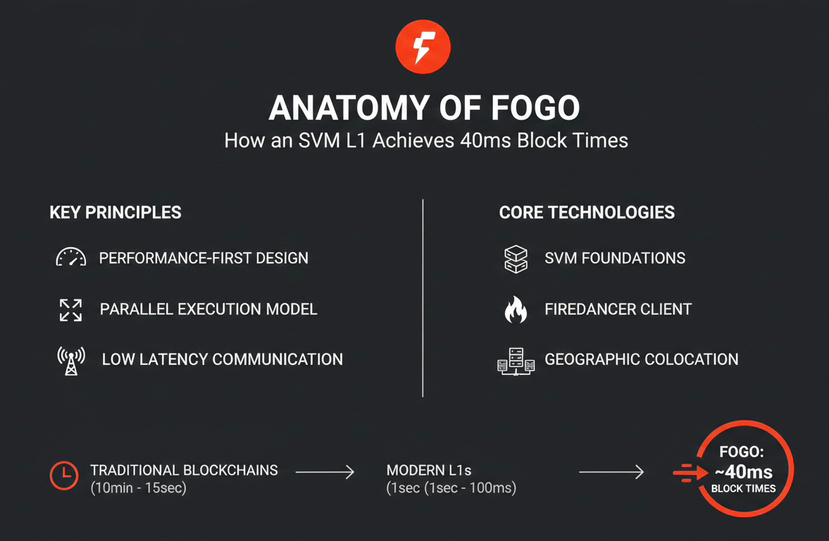 ANATOMY OF FOGO
How an SVM L1 Achieves 40ms Block Times

KEY PRINCIPLES

PERFORMANCE-FIRST DESIGN

PARALLEL EXECUTION MODEL

LOW LATENCY COMMUNICATION

CORE TECHNOLOGIES

SVM FOUNDATIONS

FIREDANCER CLIENT

GEOGRAPHIC COLOCATION

TRADITIONAL BLOCKCHAINS
(10min - 15sec)

MODERN L1s
(1sec (1sec - 100ms)

FOGO:
~40ms
BLOCK TIMES